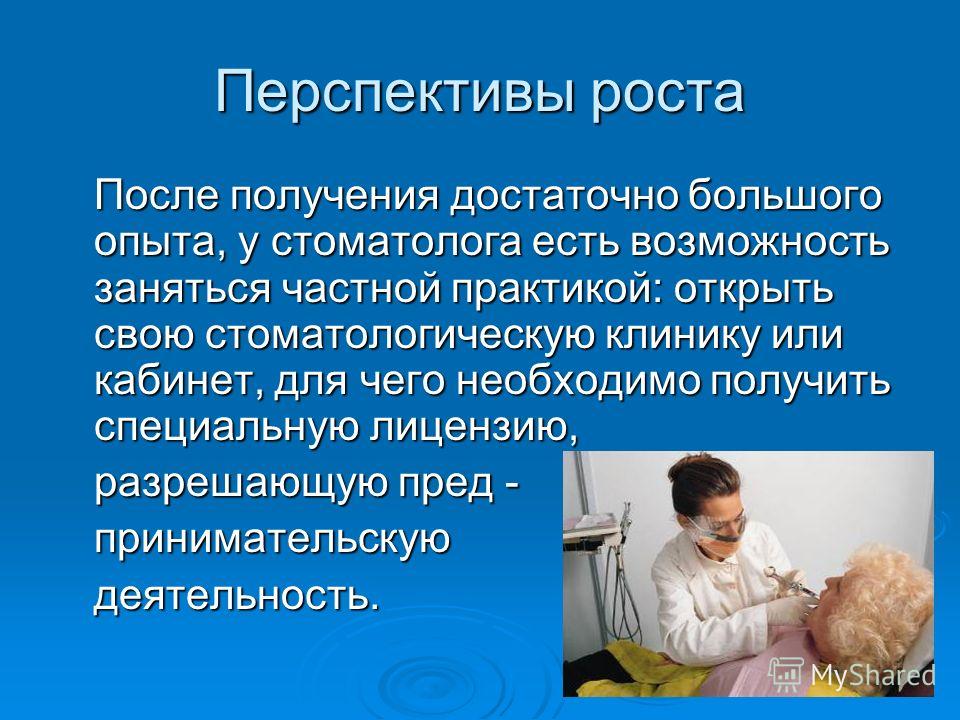 Перспективы роста

После получения достаточно большого опыта, у стоматолога есть возможность заняться частной практикой: открыть свою стоматологическую клинику или кабинет, для чего необходимо получить специальную лицензию, разрешающую пред - принимательскую деятельность.

MyShared